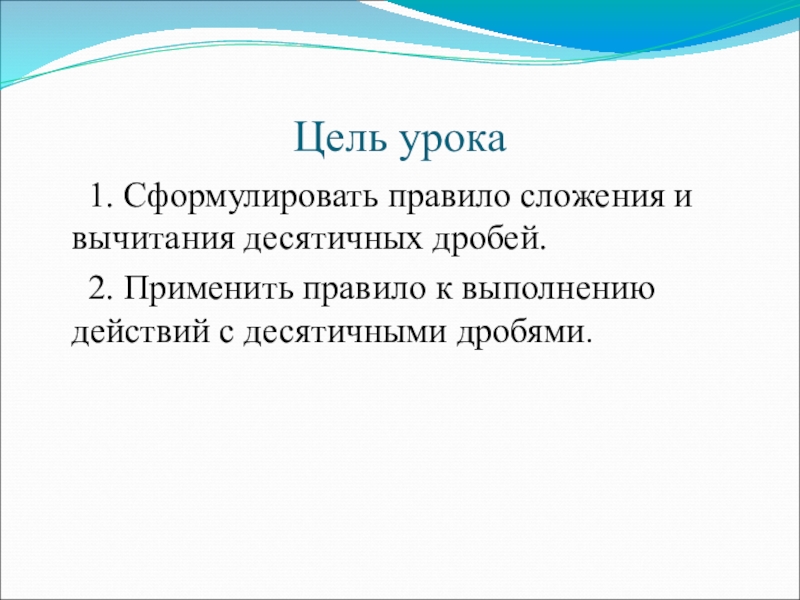 Цель урока

1. Сформулировать правило сложения и вычитания десятичных дробей.

2. Применить правило к выполнению действий с десятичными дробями.